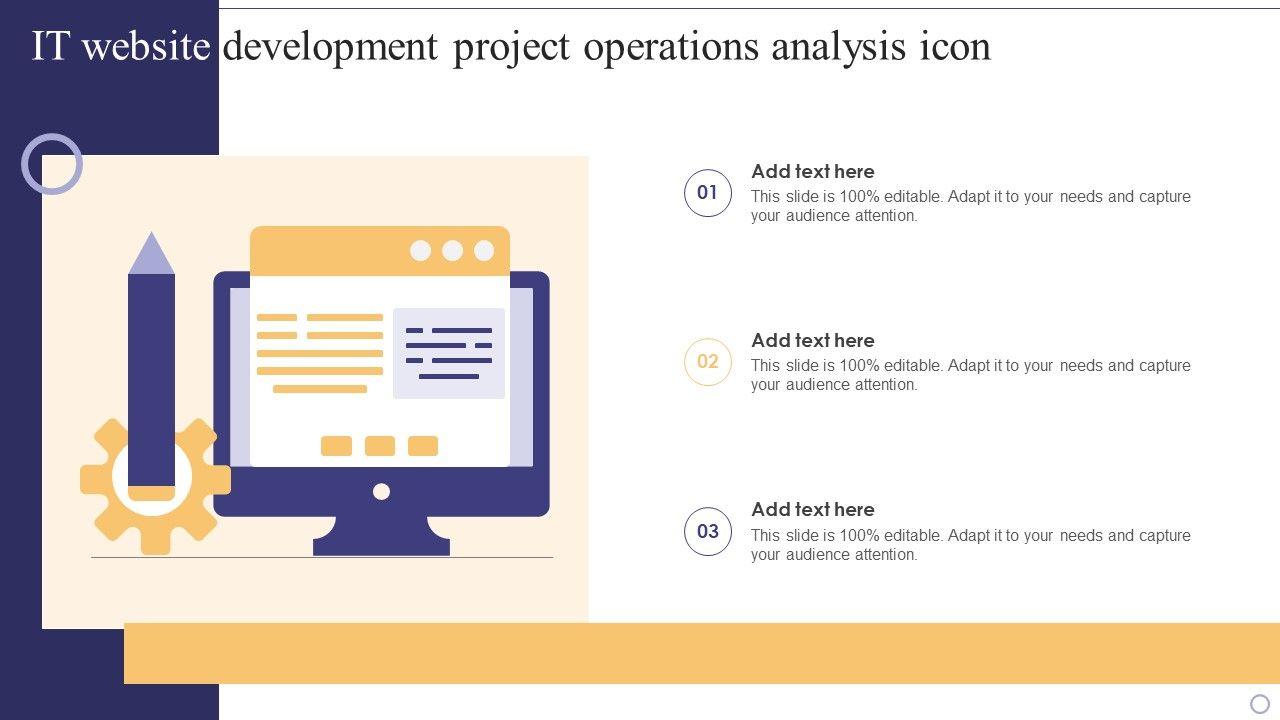 IT website development project operations analysis icon

01

Add text here

This slide is 100% editable. Adapt it to your needs and capture your audience attention.

02

Add text here

This slide is 100% editable. Adapt it to your needs and capture your audience attention.

03

Add text here

This slide is 100% editable. Adapt it to your needs and capture your audience attention.